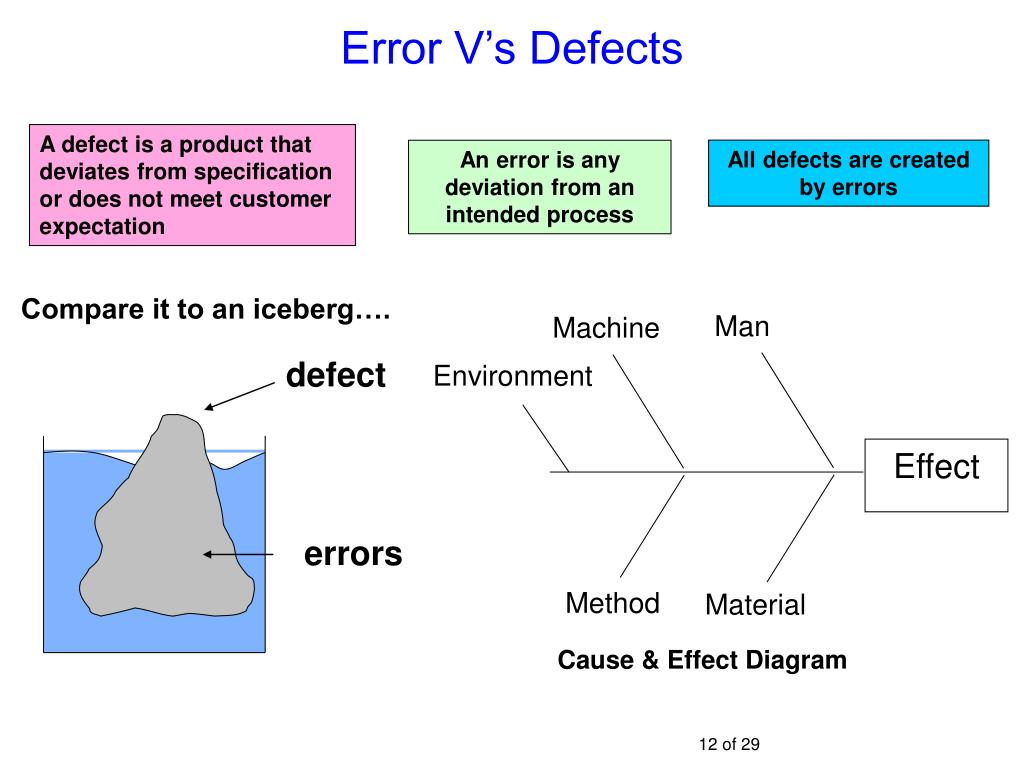 Error V’s Defects

A defect is a product that deviates from specification or does not meet customer expectation

An error is any deviation from an intended process

All defects are created by errors

Compare it to an iceberg….

defect

errors

Machine

Man

Environment

Effect

Method

Material

Cause & Effect Diagram

12 of 29